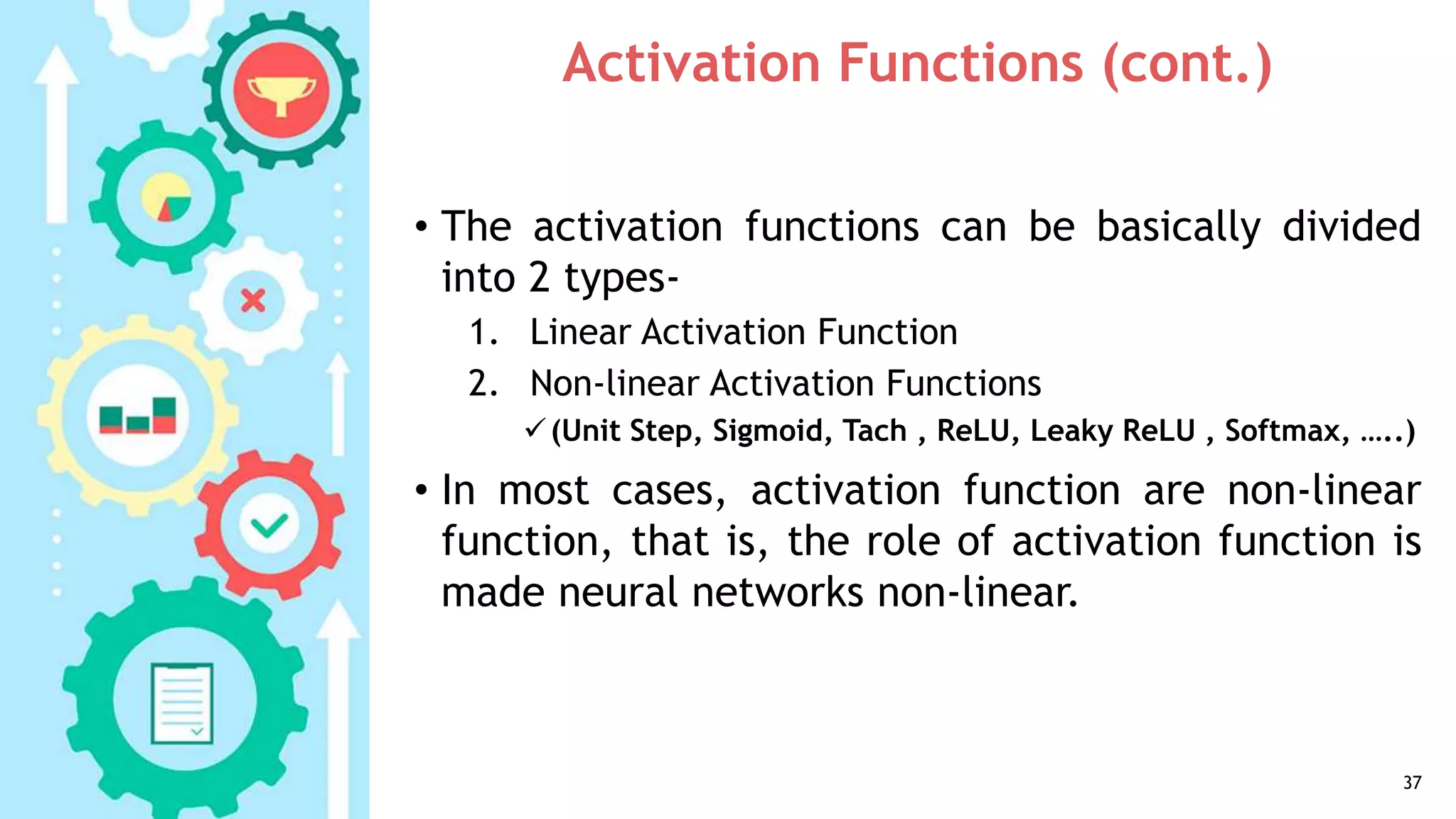 Activation Functions (cont.)

• The activation functions can be basically divided into 2 types-

1. Linear Activation Function

2. Non-linear Activation Functions

✓ (Unit Step, Sigmoid, Tach , ReLU, Leaky ReLU , Softmax, …..)

• In most cases, activation function are non-linear function, that is, the role of activation function is made neural networks non-linear.

37